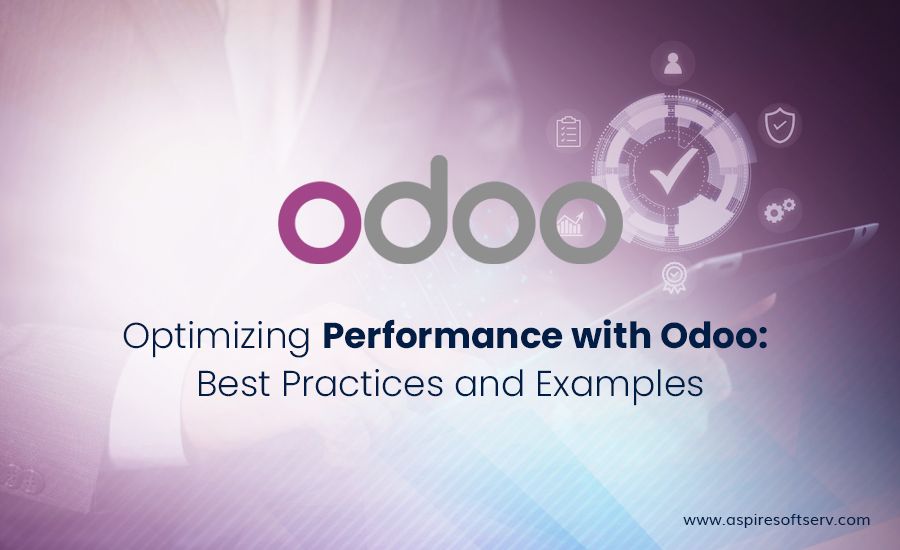 odoo

Optimizing Performance with Odoo: Best Practices and Examples

www.aspiresoftserv.com